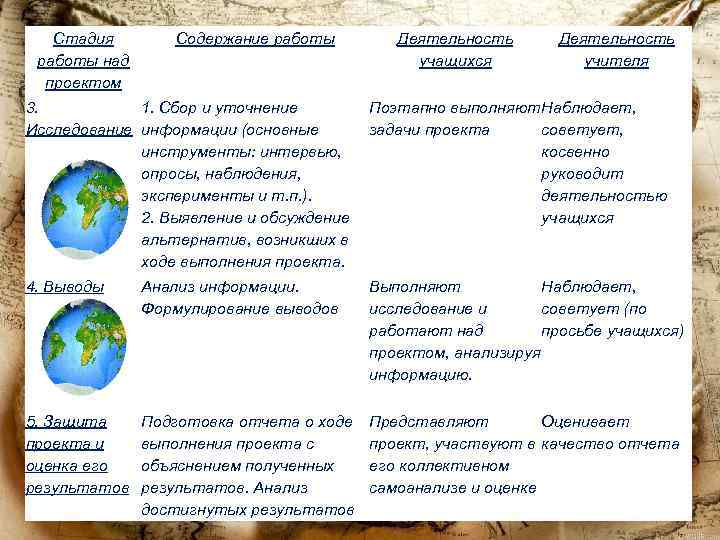 | Стадия работы над проектом | Содержание работы | Деятельность учащихся | Деятельность учителя |
|---|---|---|---|
| 3. Исследование | 1. Сбор и уточнение информации (основные инструменты: интервью, опросы, наблюдения, эксперименты и т.п.). 2. Выявление и обсуждение альтернатив, возникших в ходе выполнения проекта. | Поэтапно выполняют задачи проекта | Наблюдает, советует, косвенно руководит деятельностью учащихся |
| 4. Выводы | Анализ информации. Формулирование выводов | Выполняют исследование и работают над проектом, анализируя информацию. | Наблюдает, советует (по просьбе учащихся) |
| 5. Защита проекта и оценка его результатов | Подготовка отчета о ходе выполнения проекта с объяснением полученных результатов. Анализ достигнутых результатов | Представляют проект, участвуют в его коллективном самоанализе и оценке | Оценивает качество отчета |